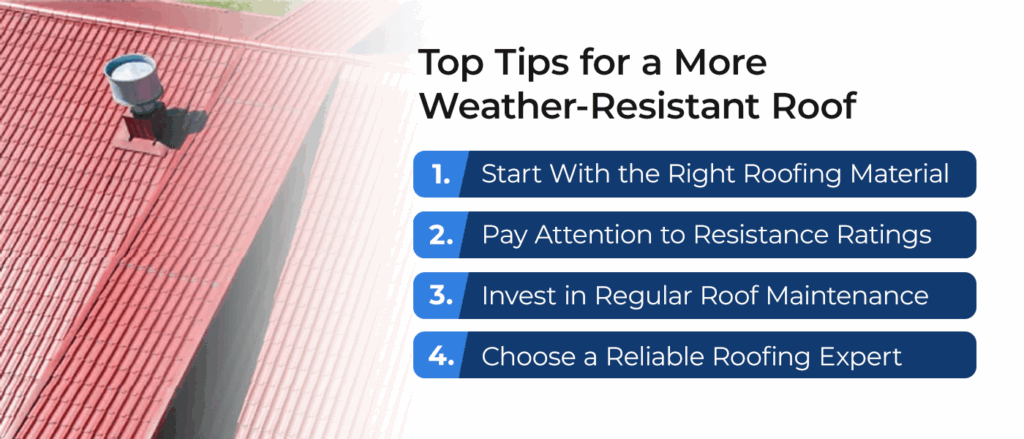 Top Tips for a More Weather-Resistant Roof

1. Start With the Right Roofing Material

2. Pay Attention to Resistance Ratings

3. Invest in Regular Roof Maintenance

4. Choose a Reliable Roofing Expert